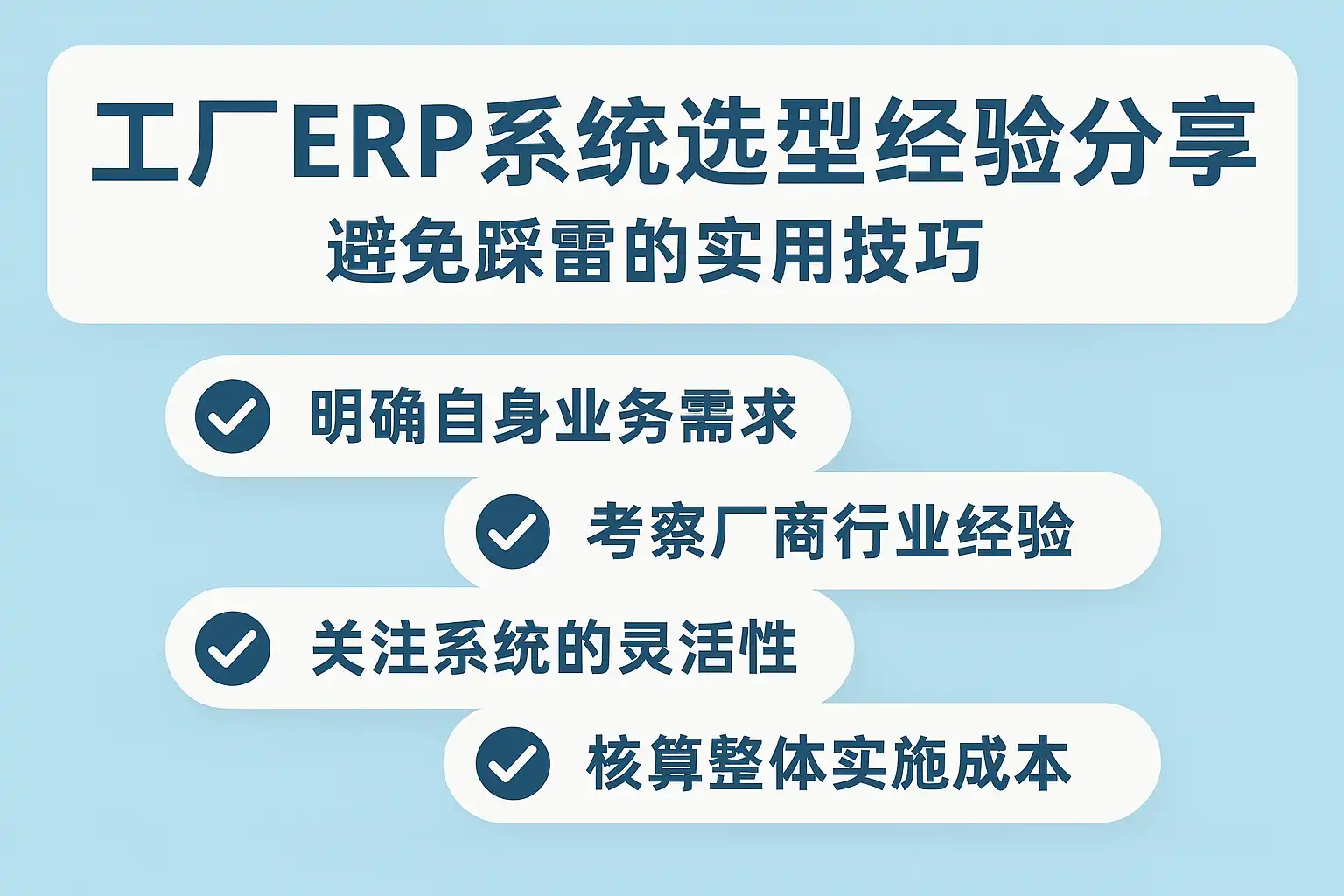 工厂ERP系统选型经验分享
避免踩雷的实用技巧

明确自身业务需求

考察厂商行业经验

关注系统的灵活性

核算整体实施成本